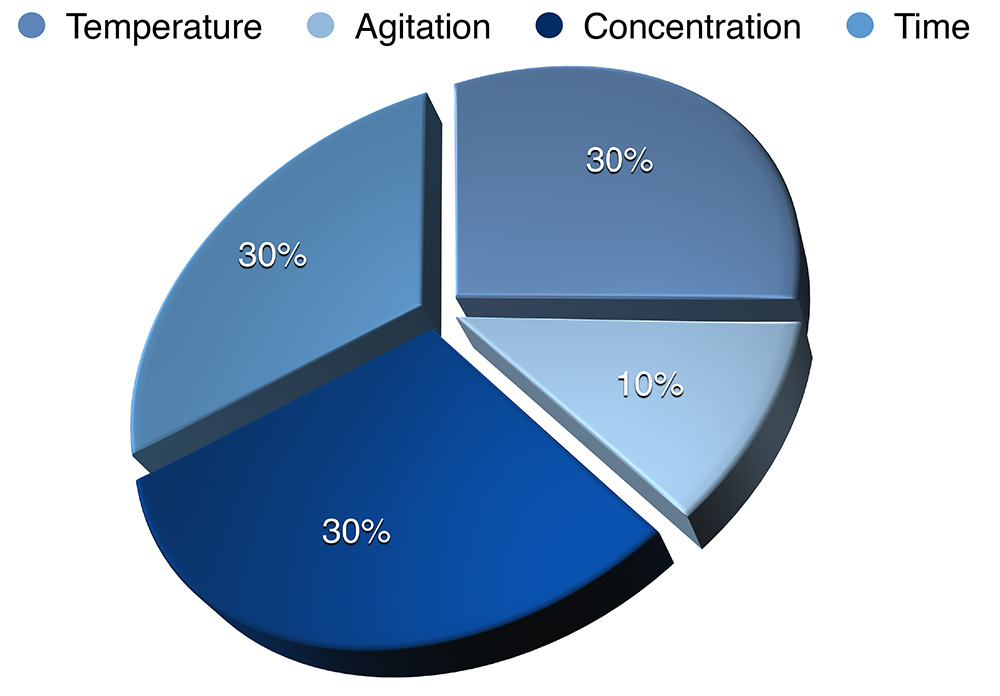 Temperature Agitation Concentration Time

30%

30%

10%

30%